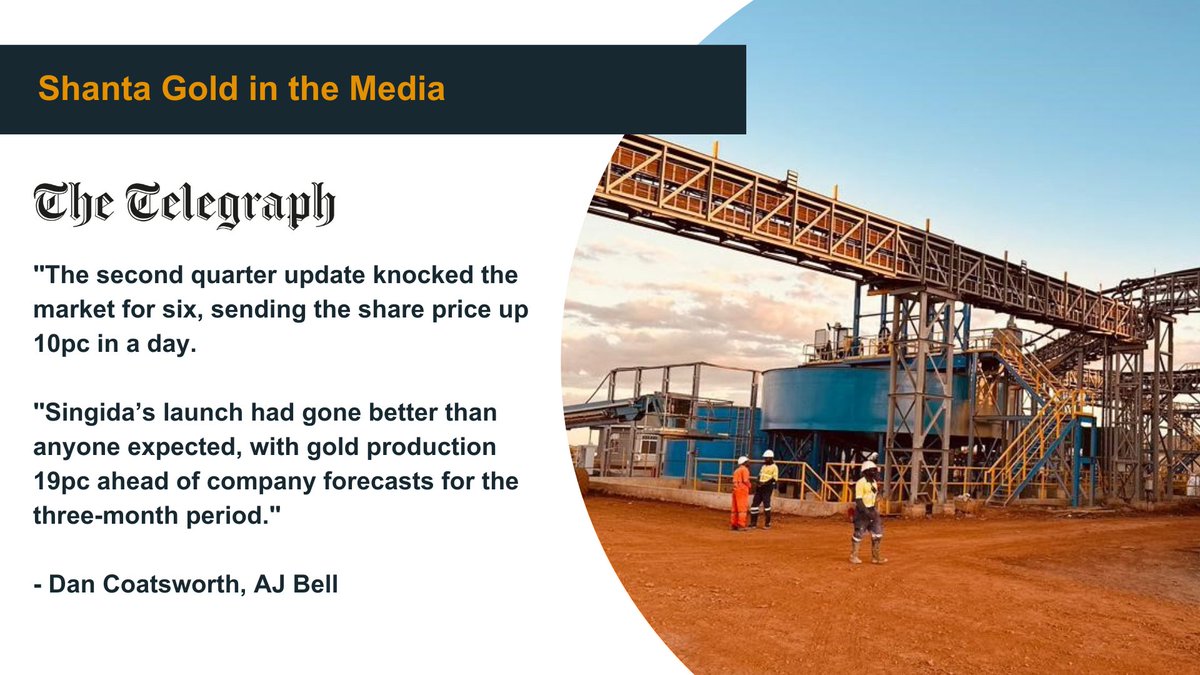 Shanta Gold in the Media

The Telegraph

"The second quarter update knocked the market for six, sending the share price up 10pc in a day.

"Singida's launch had gone better than anyone expected, with gold production 19pc ahead of company forecasts for the three-month period."

- Dan Coatsworth, AJ Bell